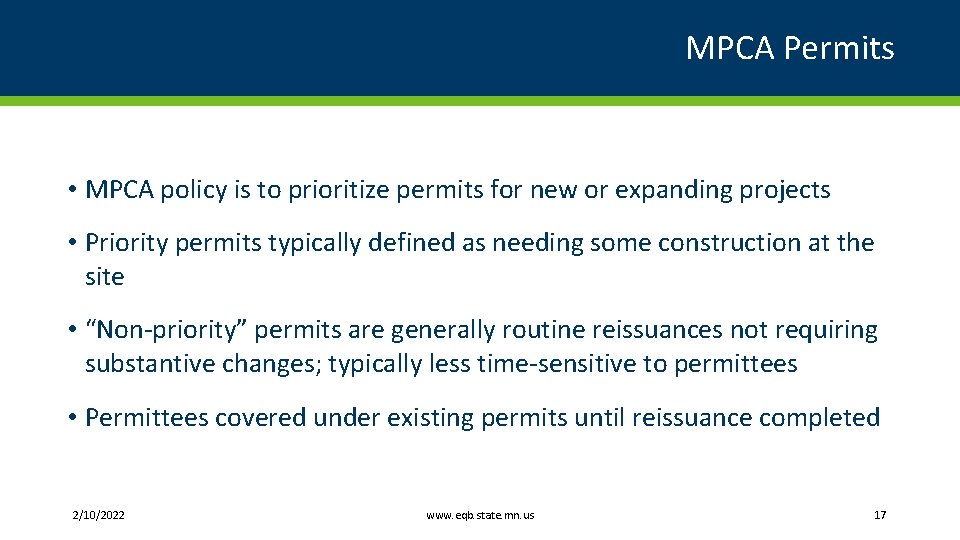 MPCA Permits

• MPCA policy is to prioritize permits for new or expanding projects

• Priority permits typically defined as needing some construction at the site

• “Non-priority” permits are generally routine reissuances not requiring substantive changes; typically less time-sensitive to permittees

• Permittees covered under existing permits until reissuance completed

2/10/2022

www.eqb.state.mn.us

17